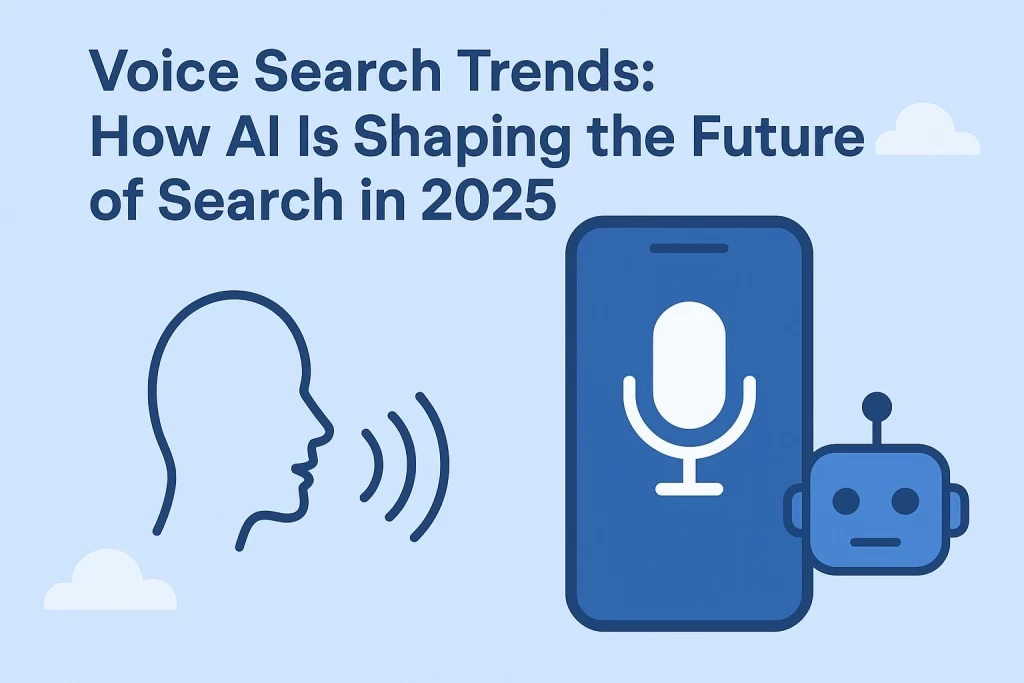 Voice Search Trends:
How AI Is Shaping the Future of Search in 2025